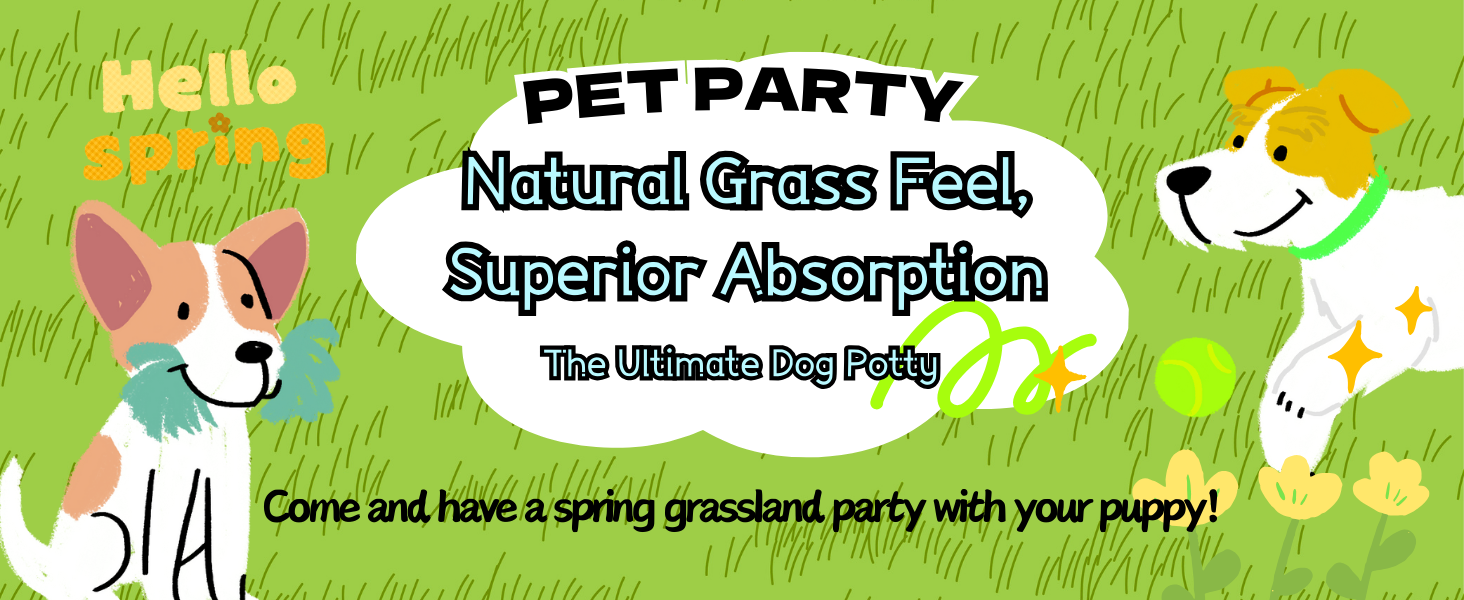 Hello spring

PET PARTY

Natural Grass Feel, Superior Absorption

The Ultimate Dog Potty

Come and have a spring grassland party with your puppy!